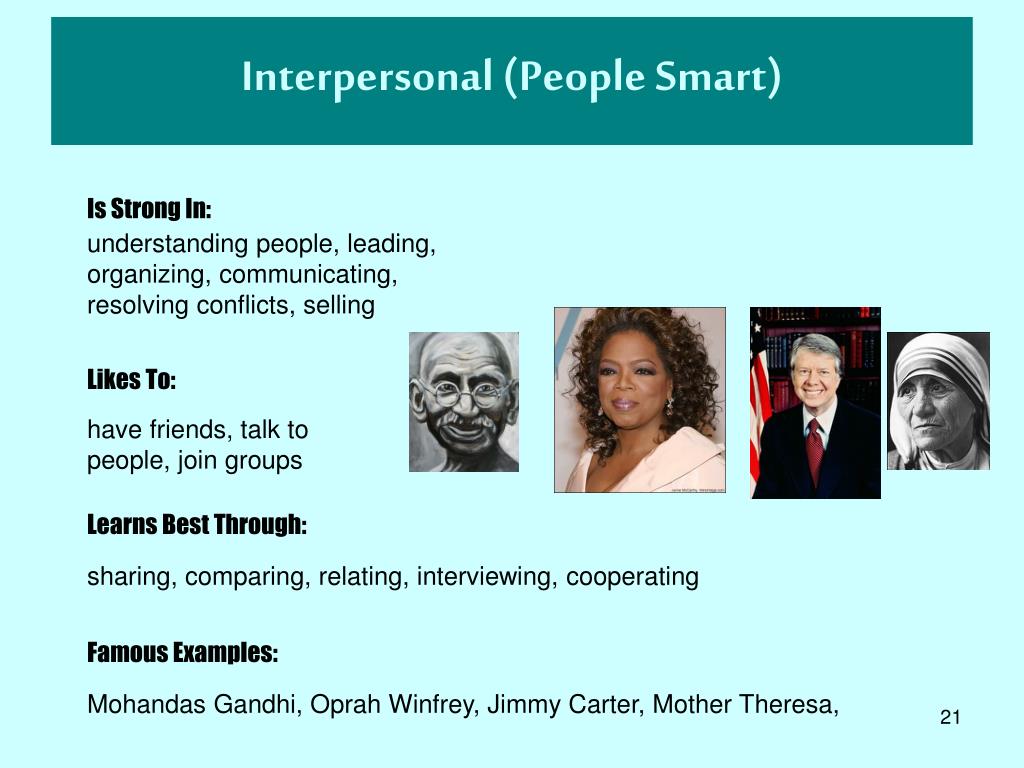 Interpersonal (People Smart)

Is Strong In:
understanding people, leading, organizing, communicating, resolving conflicts, selling

Likes To:
have friends, talk to people, join groups

Learns Best Through:
sharing, comparing, relating, interviewing, cooperating

Famous Examples:
Mohandas Gandhi, Oprah Winfrey, Jimmy Carter, Mother Theresa,

21